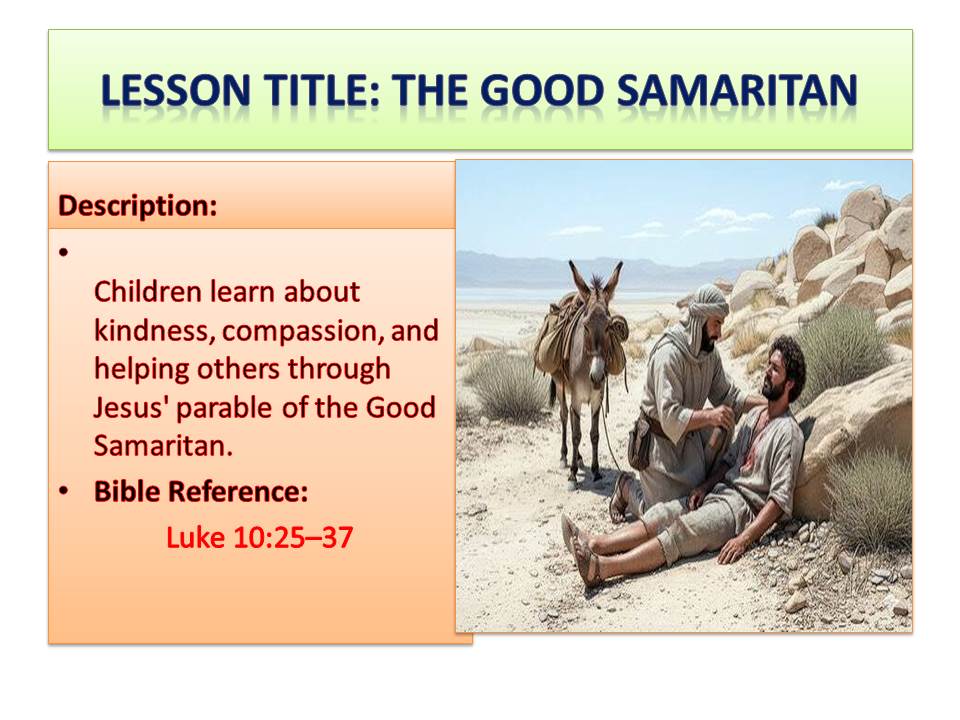 LESSON TITLE: THE GOOD SAMARITAN

Description:

•
Children learn about kindness, compassion, and helping others through Jesus' parable of the Good Samaritan.

• Bible Reference:
Luke 10:25–37